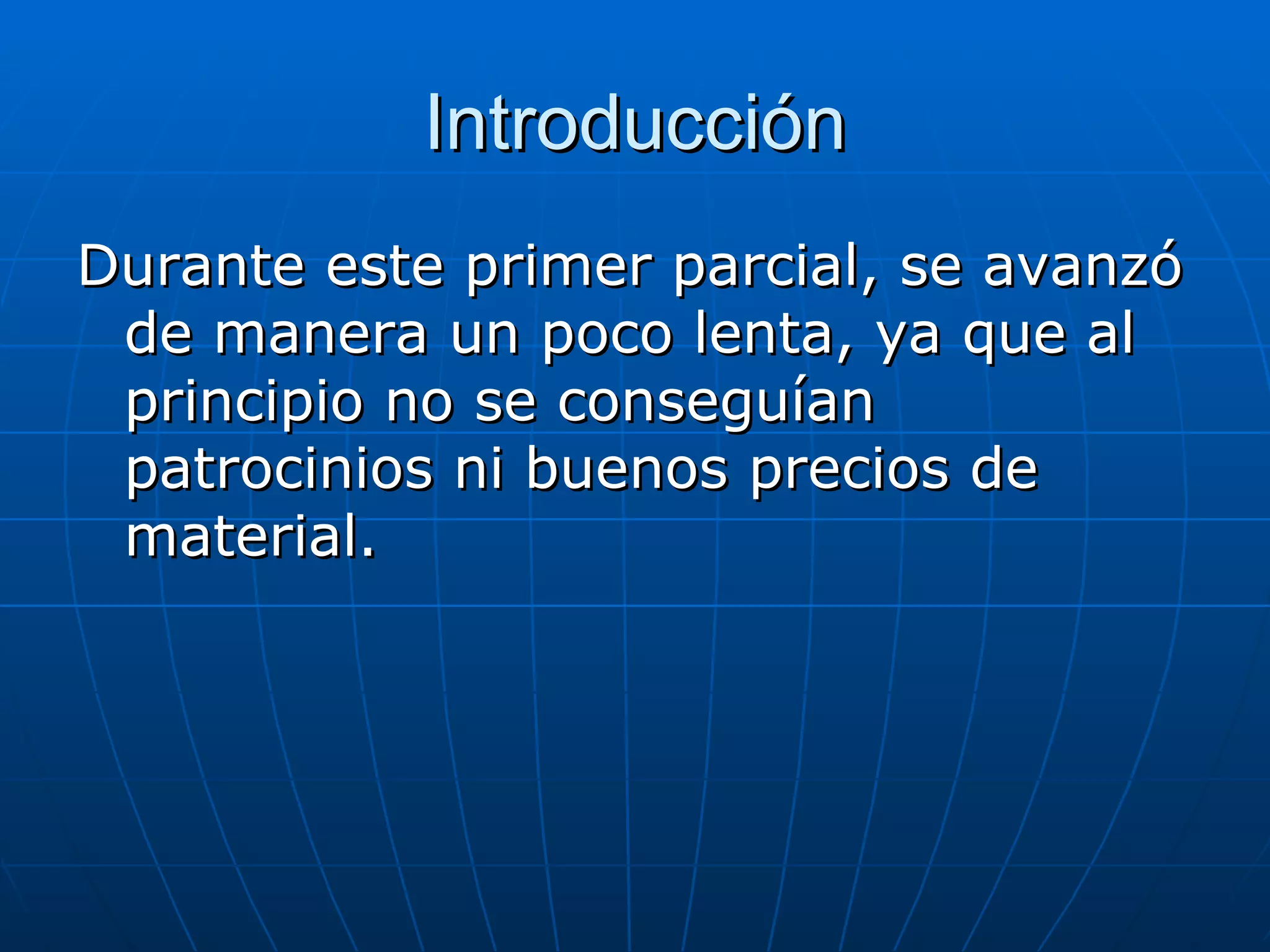 Introducción

Durante este primer parcial, se avanzó de manera un poco lenta, ya que al principio no se conseguían patrocinios ni buenos precios de material.